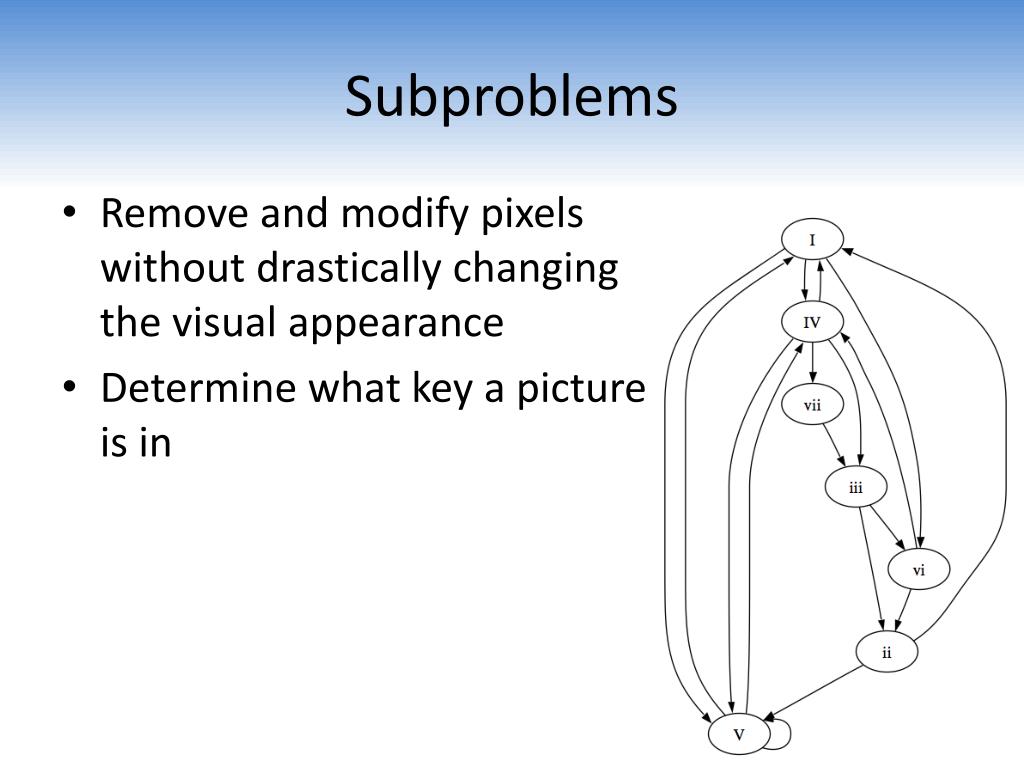 Subproblems

• Remove and modify pixels without drastically changing the visual appearance
• Determine what key a picture is in

I
IV
vii
iii
vi
ii
V